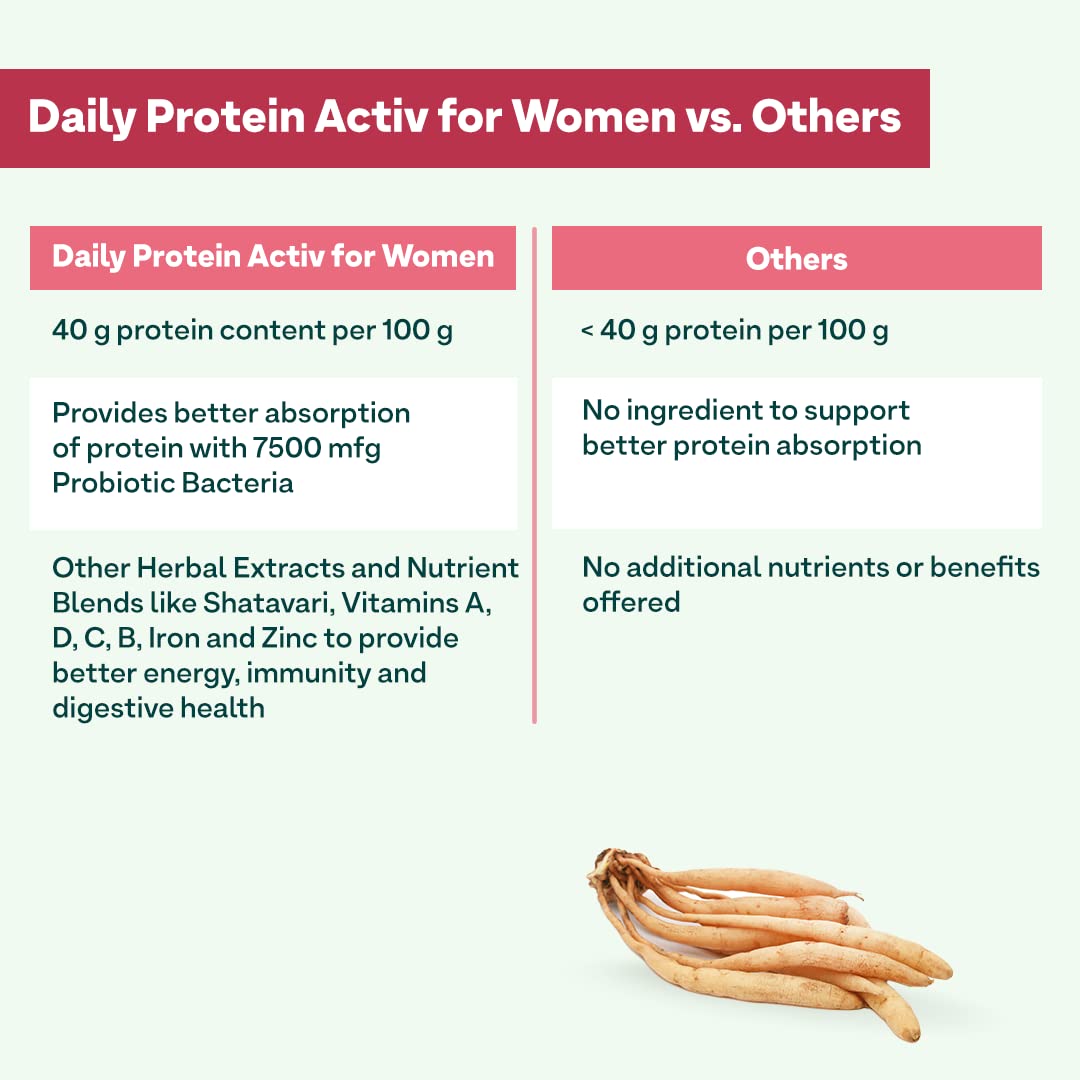 Daily Protein Activ for Women vs. Others

| Daily Protein Activ for Women | Others |
|---|---|
| 40 g protein content per 100 g | < 40 g protein per 100 g |
| Provides better absorption of protein with 7500 mfg Probiotic Bacteria | No ingredient to support better protein absorption |
| Other Herbal Extracts and Nutrient Blends like Shatavari, Vitamins A, D, C, B, Iron and Zinc to provide better energy, immunity and digestive health | No additional nutrients or benefits offered |